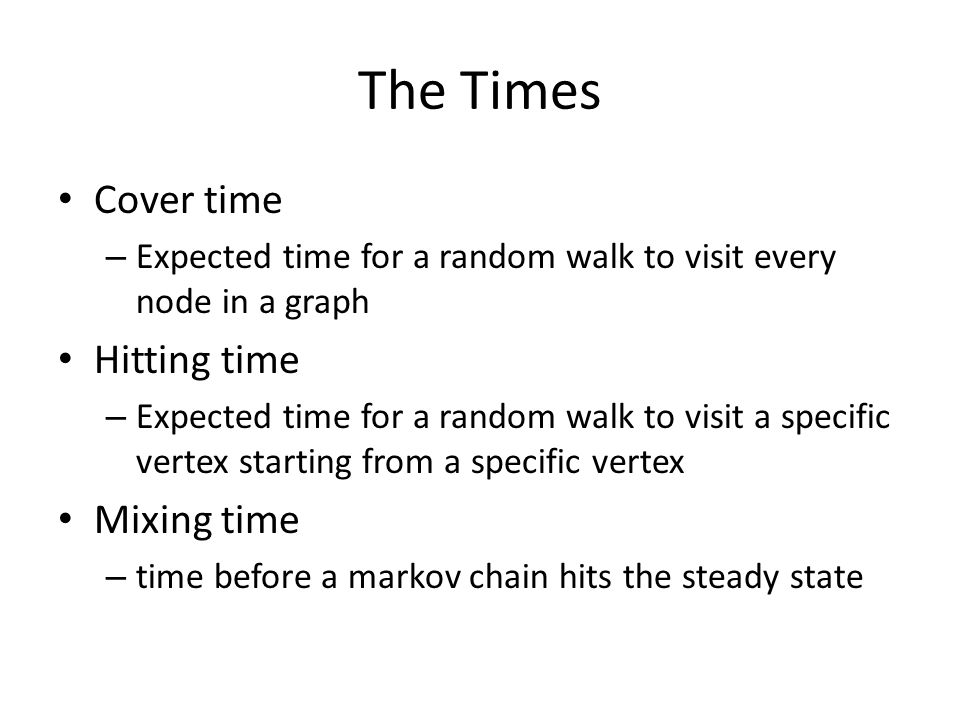 The Times

• Cover time
– Expected time for a random walk to visit every node in a graph

• Hitting time
– Expected time for a random walk to visit a specific vertex starting from a specific vertex

• Mixing time
– time before a markov chain hits the steady state